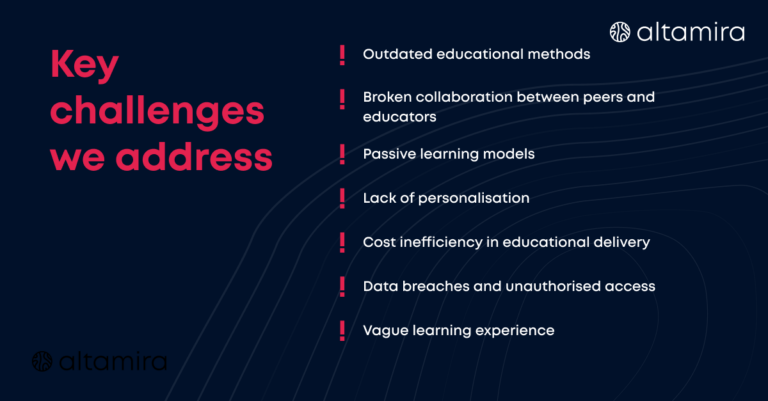 altamira

Key challenges we address

! Outdated educational methods

! Broken collaboration between peers and educators

! Passive learning models

! Lack of personalisation

! Cost inefficiency in educational delivery

! Data breaches and unauthorised access

! Vague learning experience

altamira